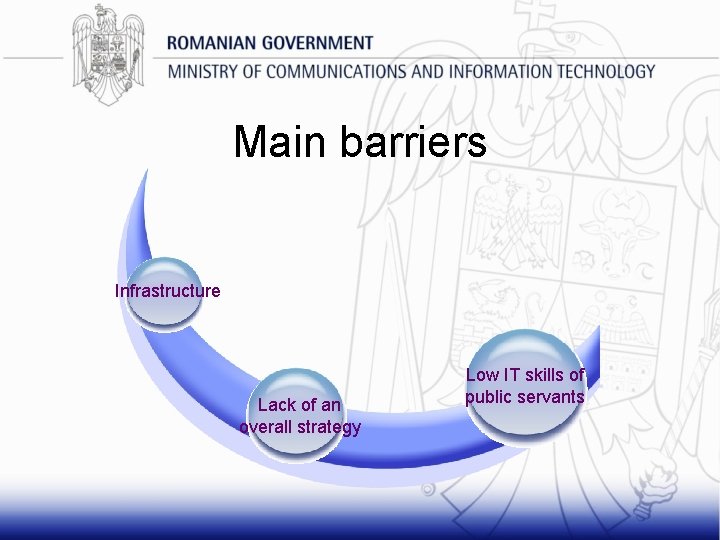 ROMANIAN GOVERNMENT
MINISTRY OF COMMUNICATIONS AND INFORMATION TECHNOLOGY

Main barriers

Infrastructure

Lack of an overall strategy

Low IT skills of public servants